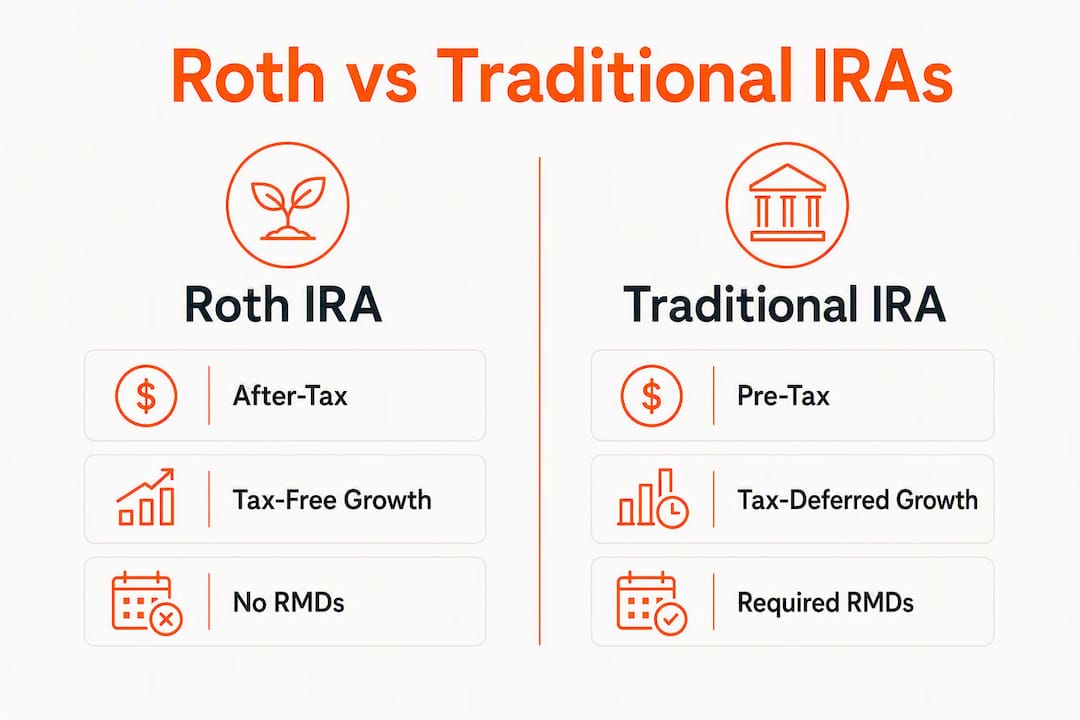 Roth vs Traditional IRAs

Roth IRA

$ After-Tax

Tax-Free Growth

No RMDs

Traditional IRA

$ Pre-Tax

Tax-Deferred Growth

Required RMDs